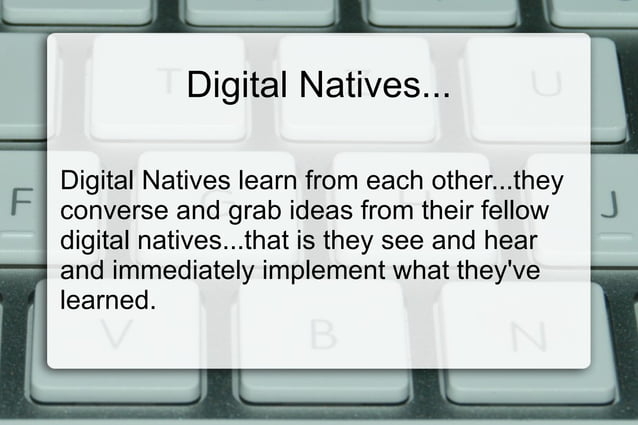 Digital Natives...

Digital Natives learn from each other...they converse and grab ideas from their fellow digital natives...that is they see and hear and immediately implement what they've learned.

T
U
F
J
V
B
N